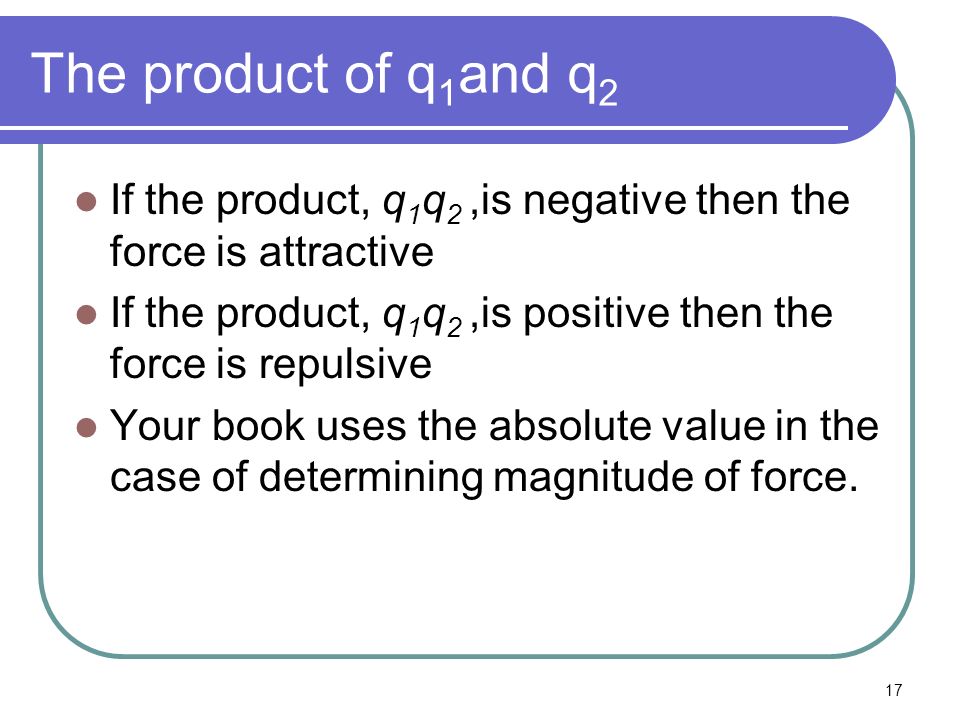 The product of $q_1$and $q_2$

- If the product, $q_1q_2$ ,is negative then the force is attractive
- If the product, $q_1q_2$ ,is positive then the force is repulsive
- Your book uses the absolute value in the case of determining magnitude of force.

17